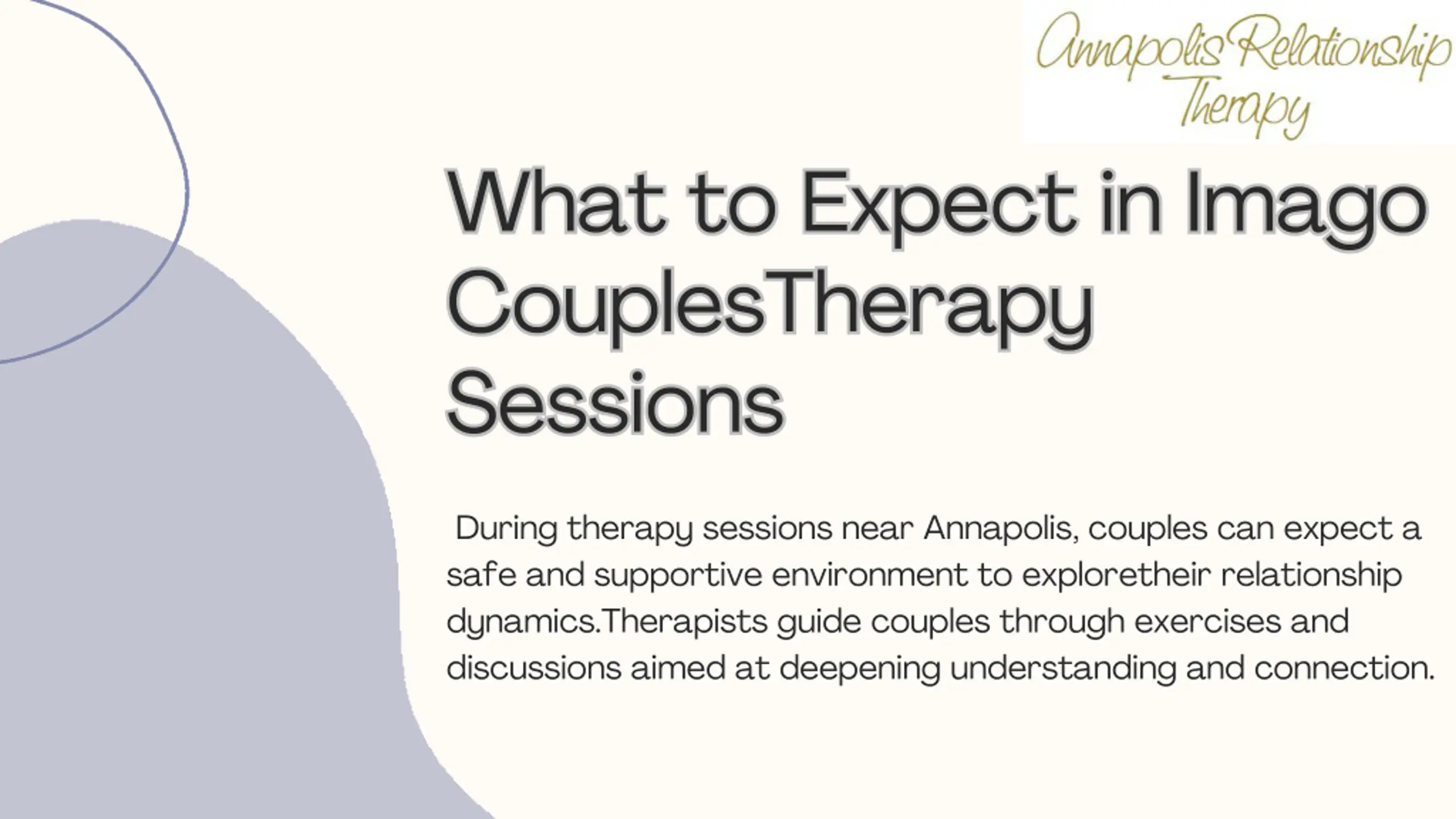 Annapolis Relationship Therapy

What to Expect in Imago CouplesTherapy Sessions

During therapy sessions near Annapolis, couples can expect a safe and supportive environment to exploretheir relationship dynamics.Therapists guide couples through exercises and discussions aimed at deepening understanding and connection.